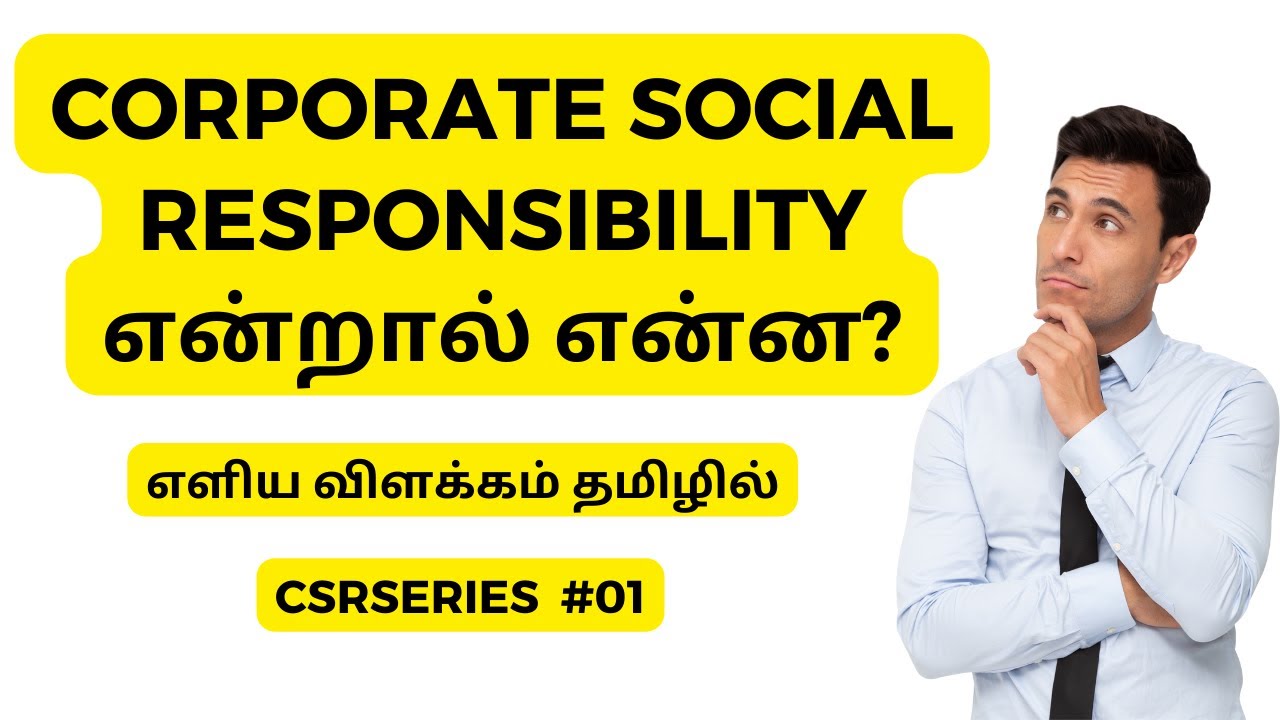 CORPORATE SOCIAL RESPONSIBILITY என்றால் என்ன?

எளிய விளக்கம் தமிழில்

CSRSERIES #01